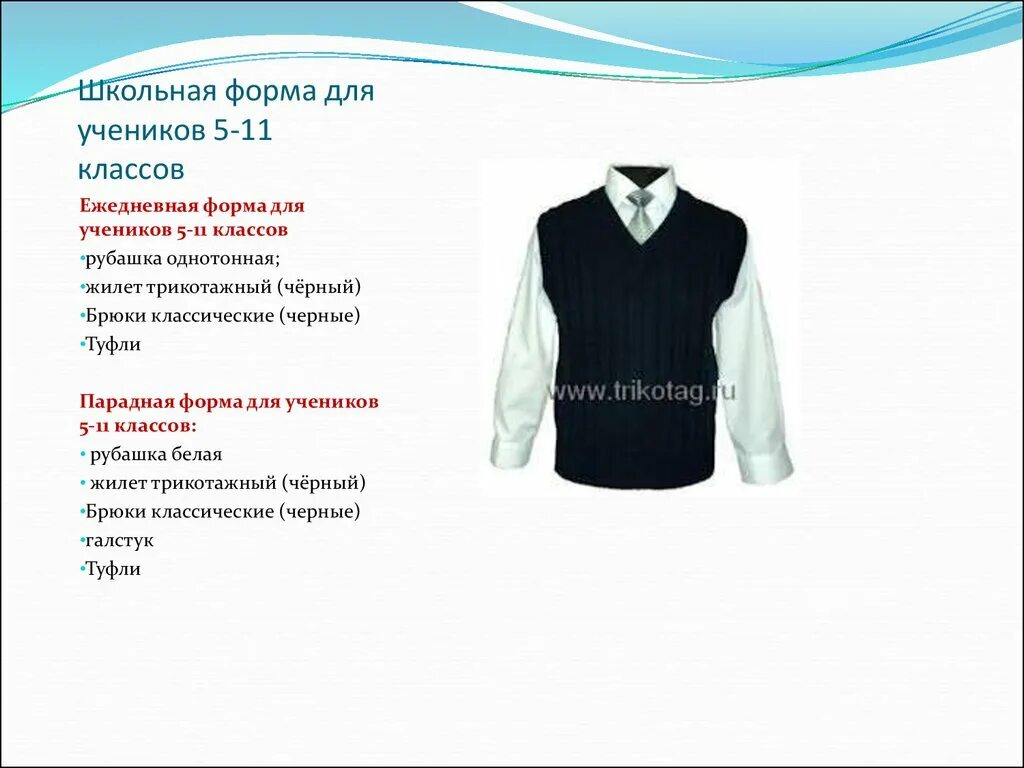 Школьная форма для учеников 5-11 классов

Ежедневная форма для учеников 5-11 классов
•рубашка однотонная;
•жилет трикотажный (чёрный)
•Брюки классические (черные)
•Туфли

Парадная форма для учеников 5-11 классов:
• рубашка белая
• жилет трикотажный (чёрный)
•Брюки классические (черные)
•галстук
•Туфли

www.trikotag.ru